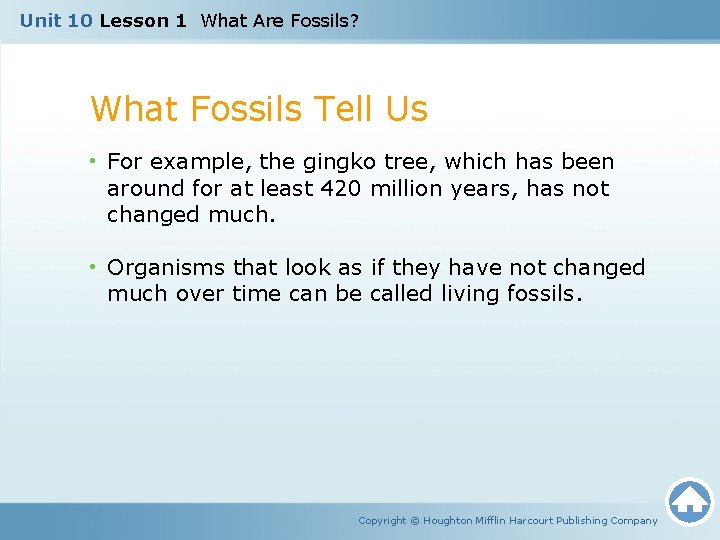 Unit 10 Lesson 1 What Are Fossils?

What Fossils Tell Us

• For example, the gingko tree, which has been around for at least 420 million years, has not changed much.

• Organisms that look as if they have not changed much over time can be called living fossils.

Copyright © Houghton Mifflin Harcourt Publishing Company